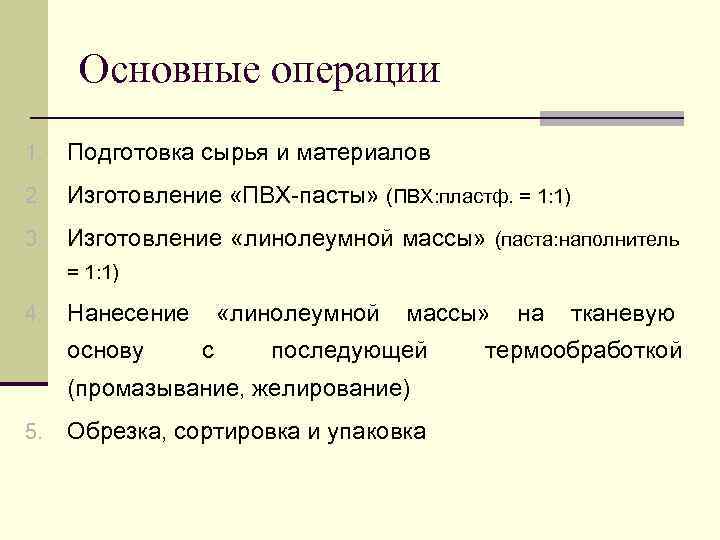 Основные операции

1. Подготовка сырья и материалов
2. Изготовление «ПВХ-пасты» (ПВХ:пластф. = 1:1)
3. Изготовление «линолеумной массы» (паста:наполнитель = 1:1)
4. Нанесение «линолеумной массы» на тканевую основу с последующей термообработкой (промазывание, желирование)
5. Обрезка, сортировка и упаковка